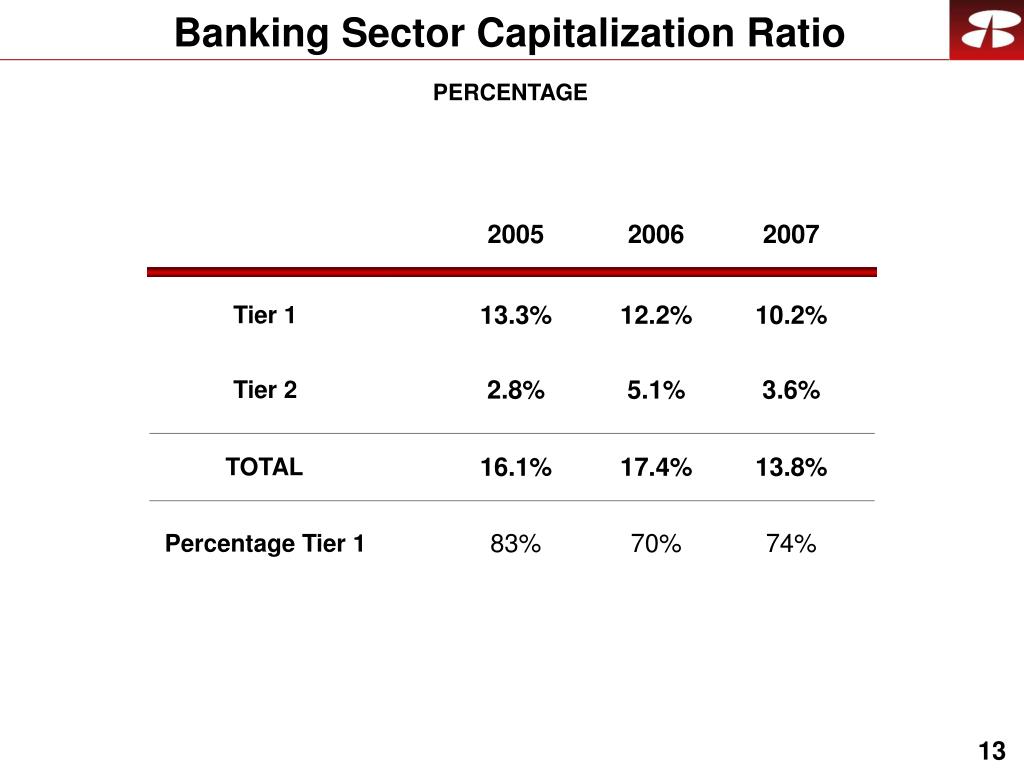 Banking Sector Capitalization Ratio

PERCENTAGE

| | 2005 | 2006 | 2007 |
|---|---|---|---|
| Tier 1 | 13.3% | 12.2% | 10.2% |
| Tier 2 | 2.8% | 5.1% | 3.6% |
| TOTAL | 16.1% | 17.4% | 13.8% |
| Percentage Tier 1 | 83% | 70% | 74% |

13